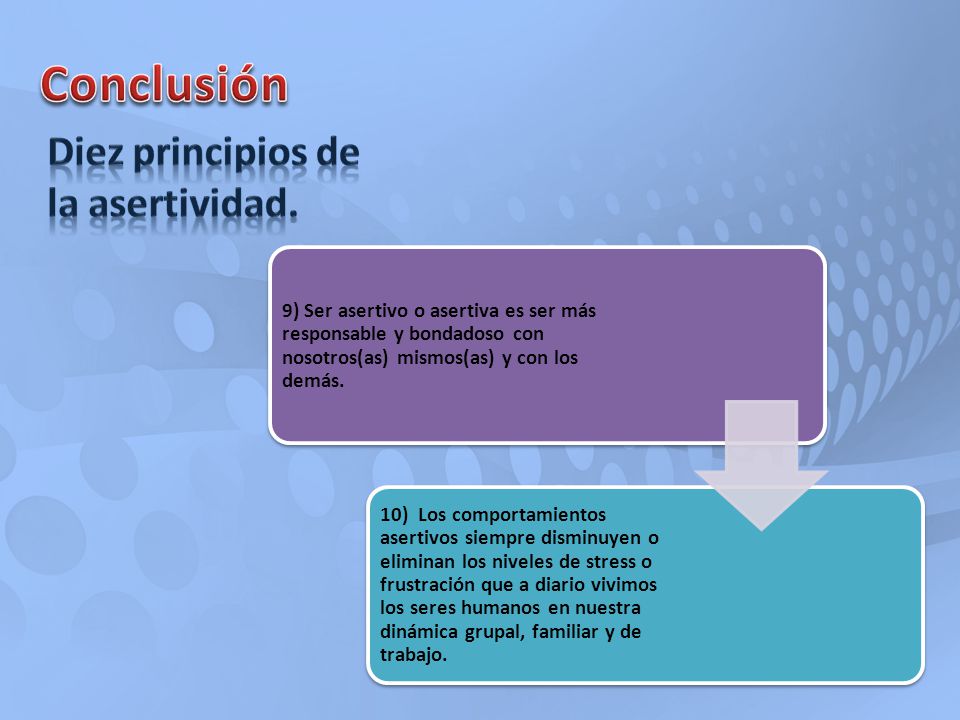 Conclusión

Diez principios de la asertividad.

9) Ser asertivo o asertiva es ser más responsable y bondadoso con nosotros(as) mismos(as) y con los demás.

10) Los comportamientos asertivos siempre disminuyen o eliminan los niveles de stress o frustración que a diario vivimos los seres humanos en nuestra dinámica grupal, familiar y de trabajo.